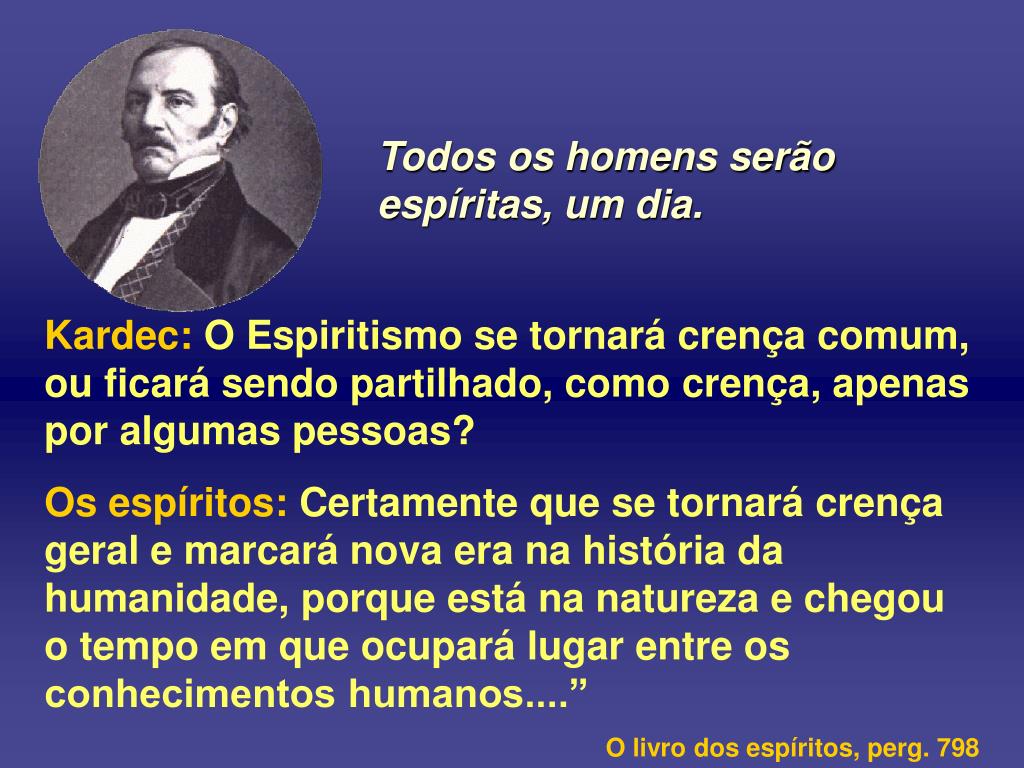 Todos os homens serão espíritas, um dia.

Kardec: O Espiritismo se tornará crença comum, ou ficará sendo partilhado, como crença, apenas por algumas pessoas?

Os espíritos: Certamente que se tornará crença geral e marcará nova era na história da humanidade, porque está na natureza e chegou o tempo em que ocupará lugar entre os conhecimentos humanos....”

O livro dos espíritos, perg. 798